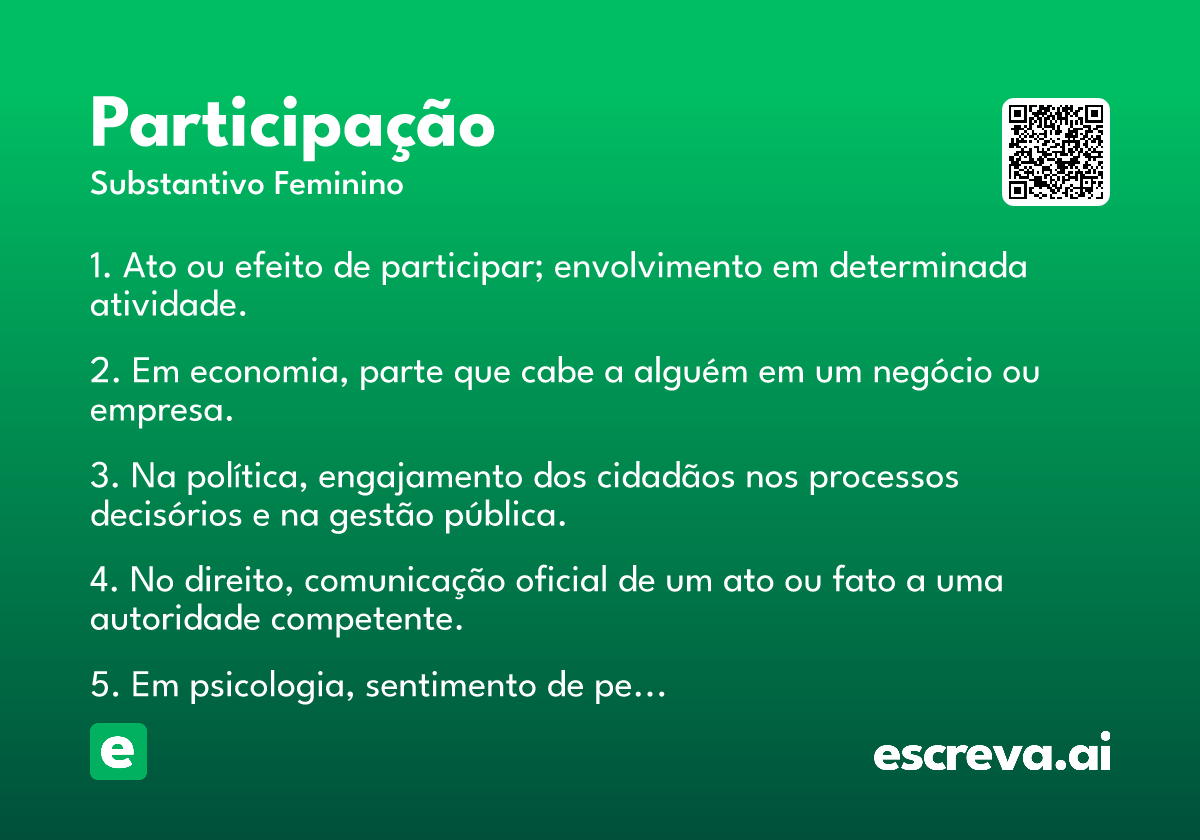 Participação
Substantivo Feminino

1. Ato ou efeito de participar; envolvimento em determinada atividade.

2. Em economia, parte que cabe a alguém em um negócio ou empresa.

3. Na política, engajamento dos cidadãos nos processos decisórios e na gestão pública.

4. No direito, comunicação oficial de um ato ou fato a uma autoridade competente.

5. Em psicologia, sentimento de pe…

e

escreva.ai